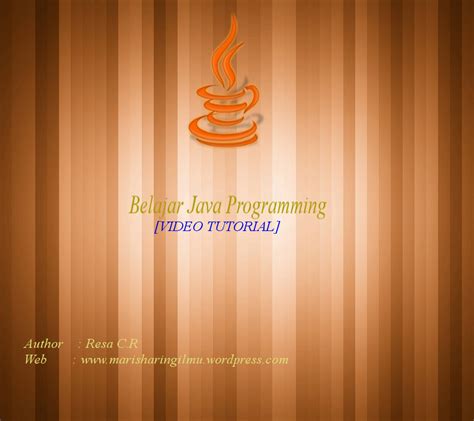 Belajar Java Programming
[VIDEO TUTORIAL]

Author : Resa C.R
Web : www.marisharingilmu.wordpress.com